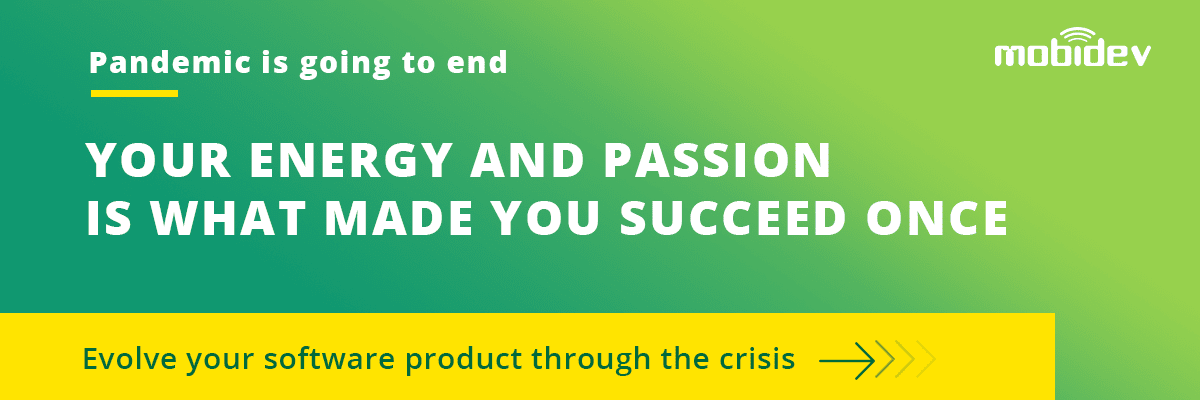 Pandemic is going to end

mobidev

YOUR ENERGY AND PASSION
IS WHAT MADE YOU SUCCEED ONCE

Evolve your software product through the crisis